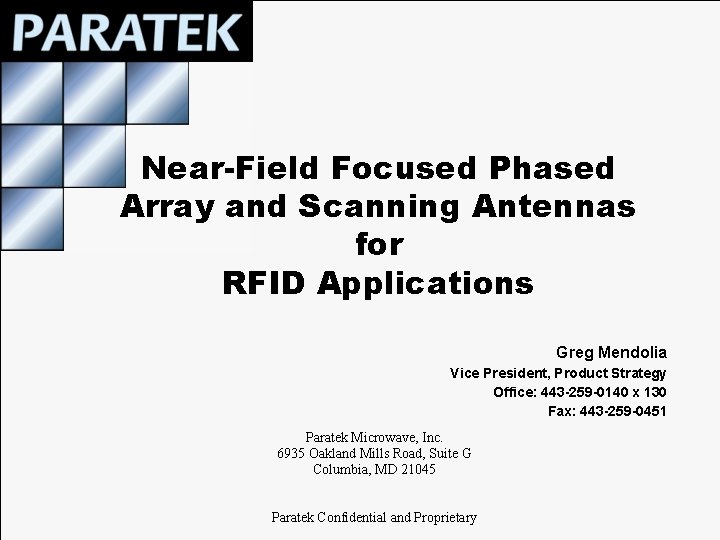 PARATEK

Near-Field Focused Phased Array and Scanning Antennas for RFID Applications

Greg Mendolia
Vice President, Product Strategy
Office: 443-259-0140 x 130
Fax: 443-259-0451

Paratek Microwave, Inc.
6935 Oakland Mills Road, Suite G
Columbia, MD 21045

Paratek Confidential and Proprietary